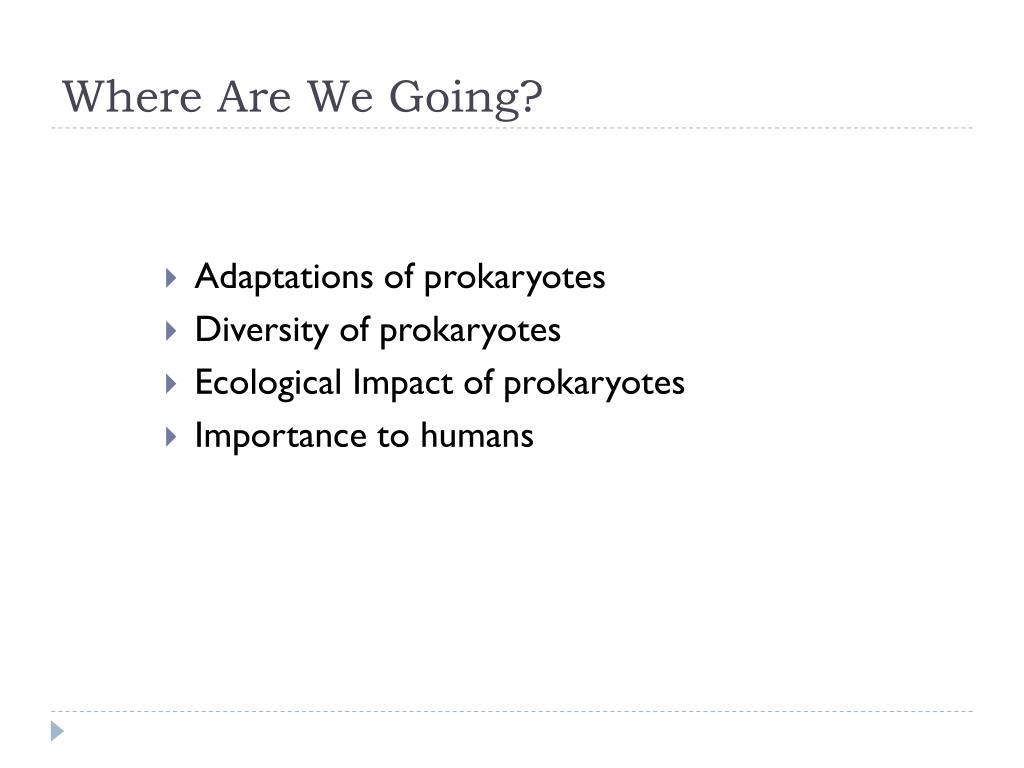 Where Are We Going?

Adaptations of prokaryotes
Diversity of prokaryotes
Ecological Impact of prokaryotes
Importance to humans